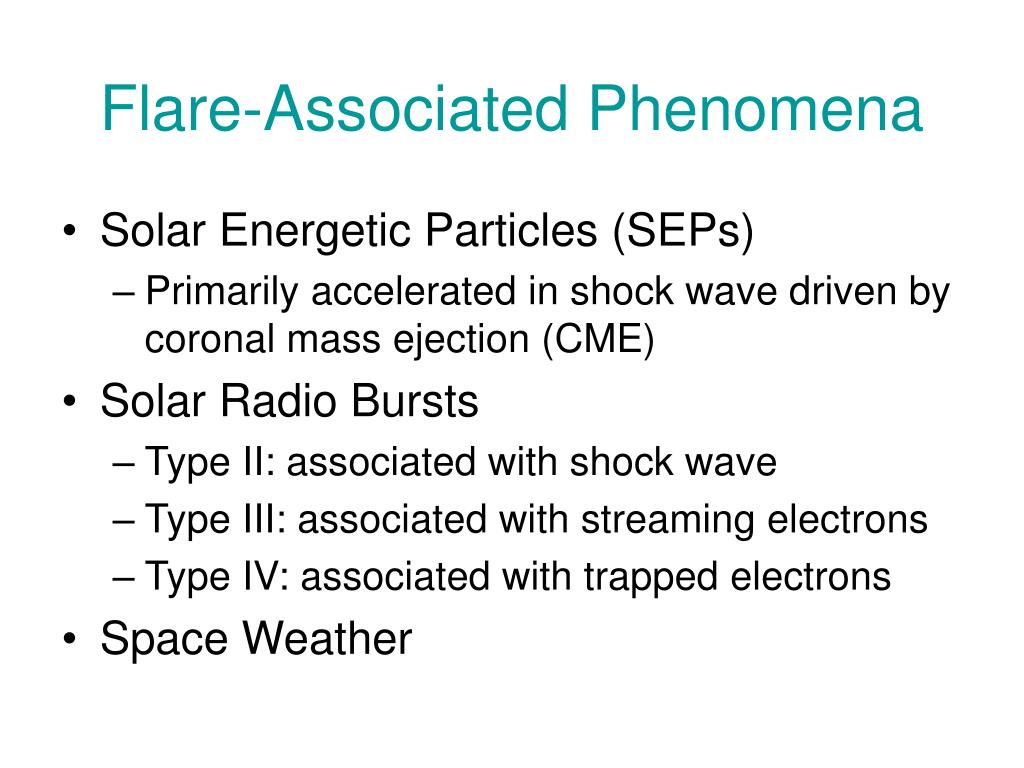 Flare-Associated Phenomena

• Solar Energetic Particles (SEPs)
– Primarily accelerated in shock wave driven by coronal mass ejection (CME)
• Solar Radio Bursts
– Type II: associated with shock wave
– Type III: associated with streaming electrons
– Type IV: associated with trapped electrons
• Space Weather